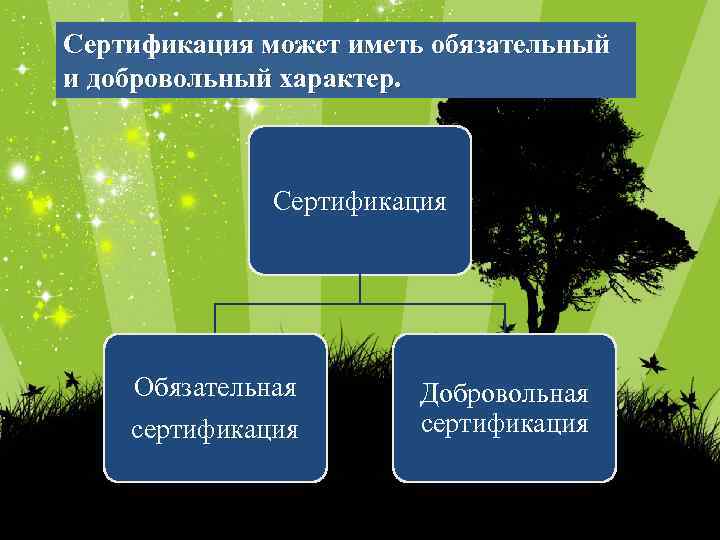 Сертификация может иметь обязательный и добровольный характер.

Сертификация

Обязательная сертификация

Добровольная сертификация